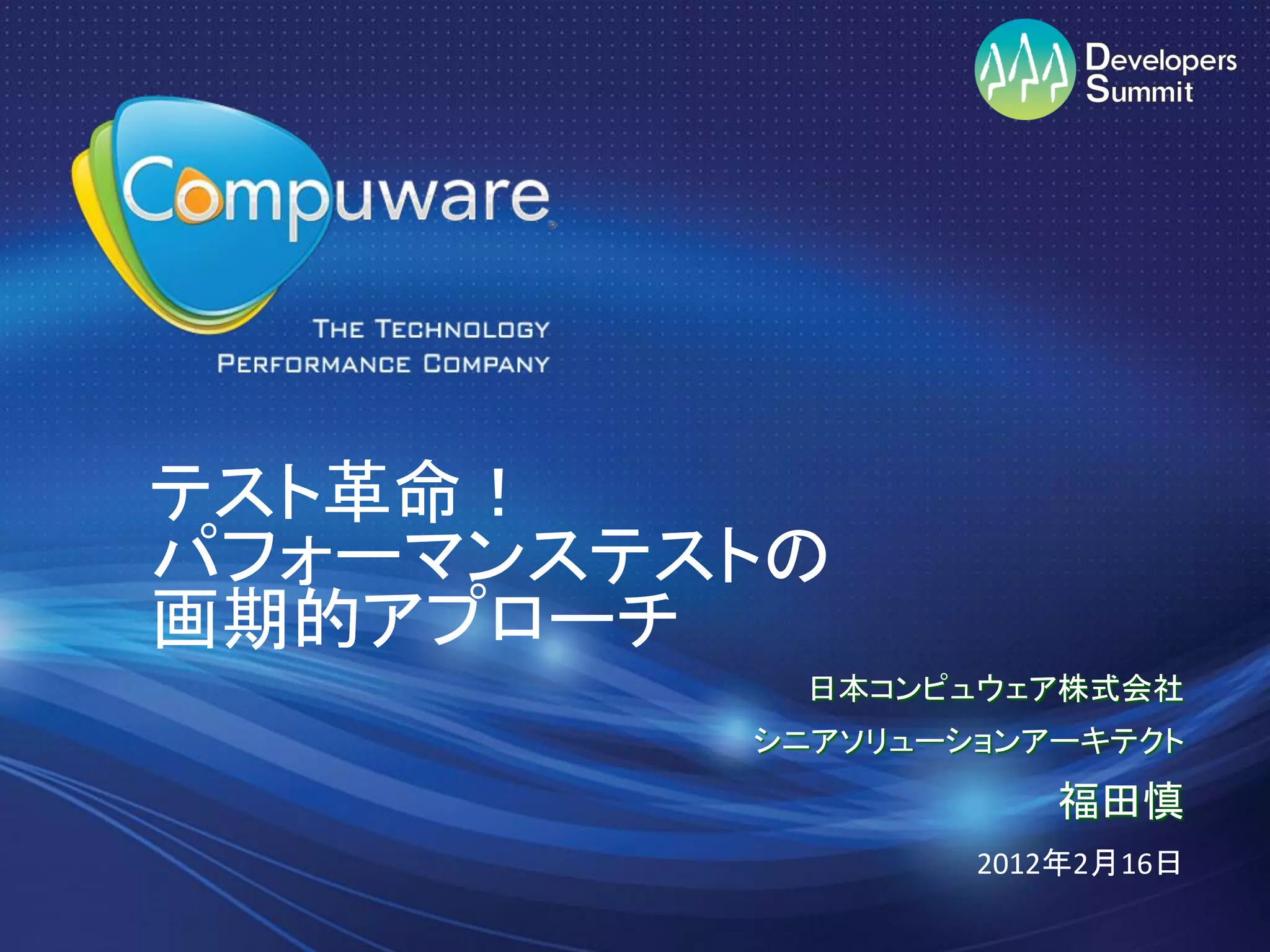 Developers Summit

Compuware

THE TECHNOLOGY PERFORMANCE COMPANY

テスト革命！
パフォーマンステストの
画期的アプローチ

日本コンピュウェア株式会社

シニアソリューションアーキテクト

福田慎

2012年2月16日